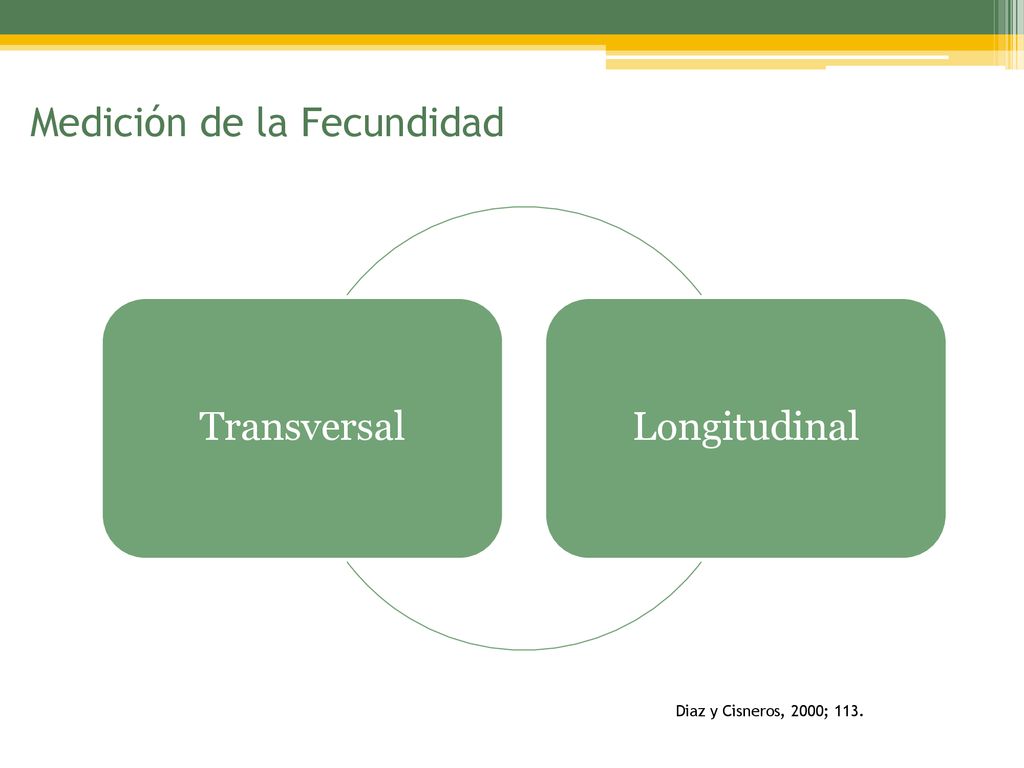 Medición de la Fecundidad

Transversal

Longitudinal

Diaz y Cisneros, 2000; 113.